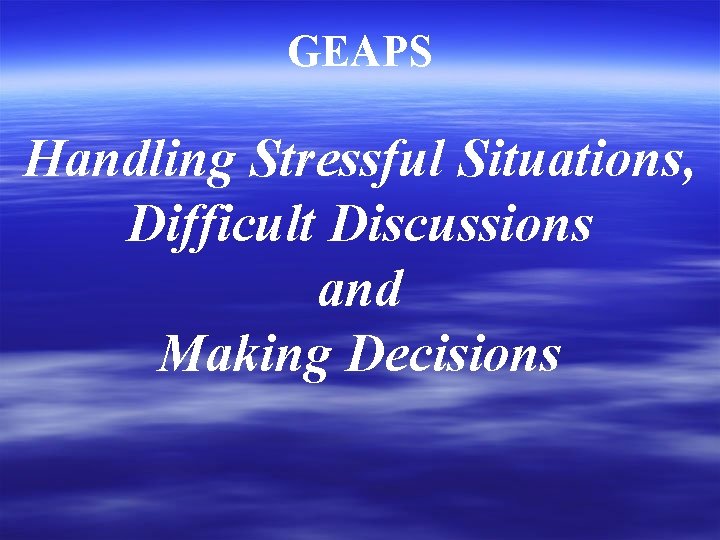 GEAPS

Handling Stressful Situations, Difficult Discussions and Making Decisions